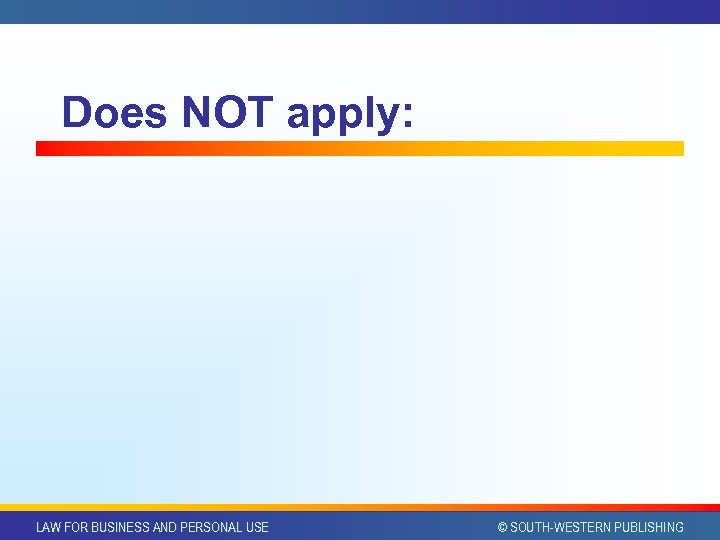 Does NOT apply:

LAW FOR BUSINESS AND PERSONAL USE

© SOUTH-WESTERN PUBLISHING